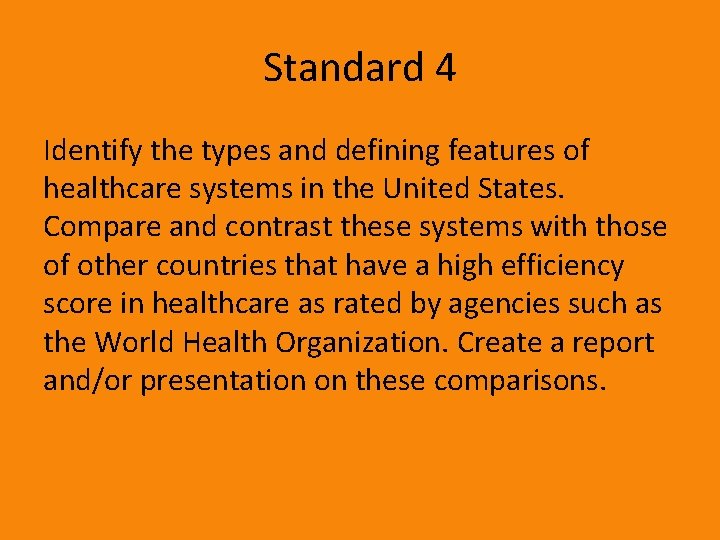 Standard 4

Identify the types and defining features of healthcare systems in the United States. Compare and contrast these systems with those of other countries that have a high efficiency score in healthcare as rated by agencies such as the World Health Organization. Create a report and/or presentation on these comparisons.